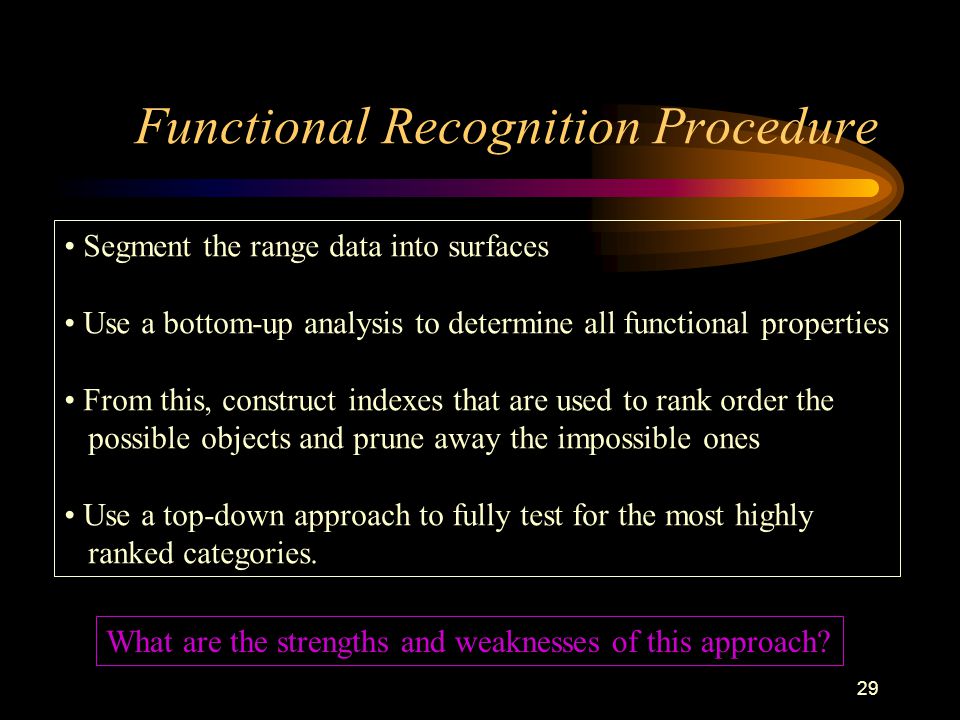 Functional Recognition Procedure

• Segment the range data into surfaces

• Use a bottom-up analysis to determine all functional properties

• From this, construct indexes that are used to rank order the possible objects and prune away the impossible ones

• Use a top-down approach to fully test for the most highly ranked categories.

What are the strengths and weaknesses of this approach?

29